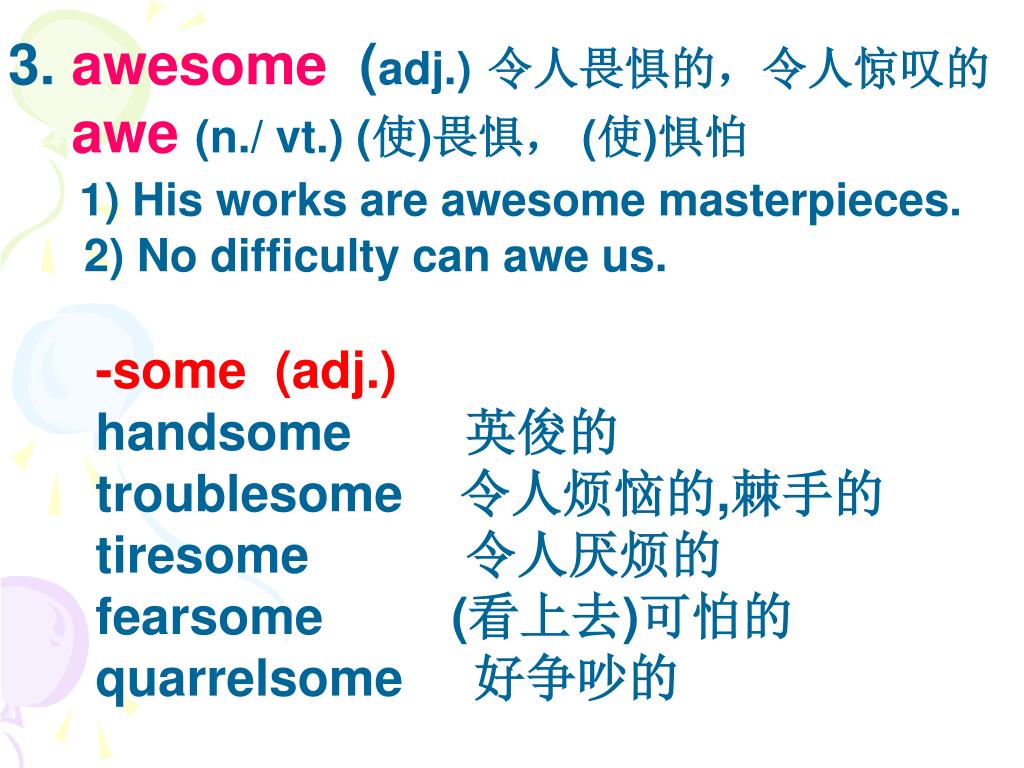 3. awesome (adj.) 令人畏惧的，令人惊叹的
awe (n./ vt.) (使)畏惧， (使)惧怕

1) His works are awesome masterpieces.
2) No difficulty can awe us.

-some (adj.)
handsome 英俊的
troublesome 令人烦恼的,棘手的
tiresome 令人厌烦的
fearsome (看上去)可怕的
quarrelsome 好争吵的